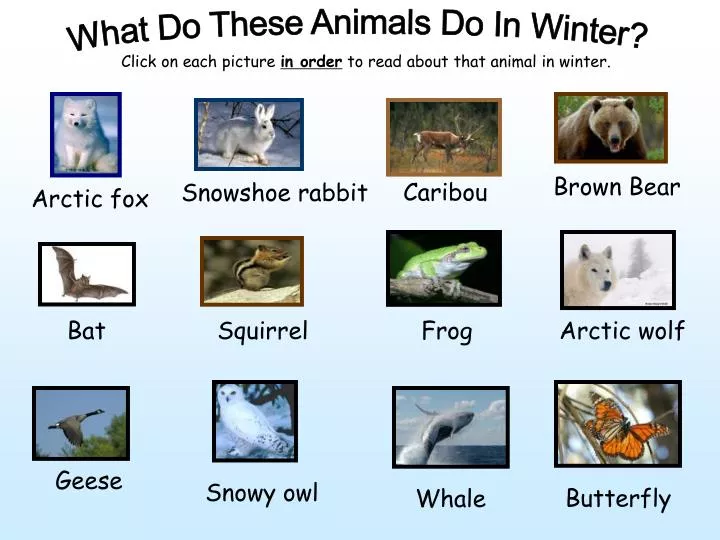 What Do These Animals Do In Winter?

Click on each picture in order to read about that animal in winter.

Arctic fox

Snowshoe rabbit

Caribou

Brown Bear

Bat

Squirrel

Frog

Arctic wolf

Geese

Snowy owl

Whale

Butterfly